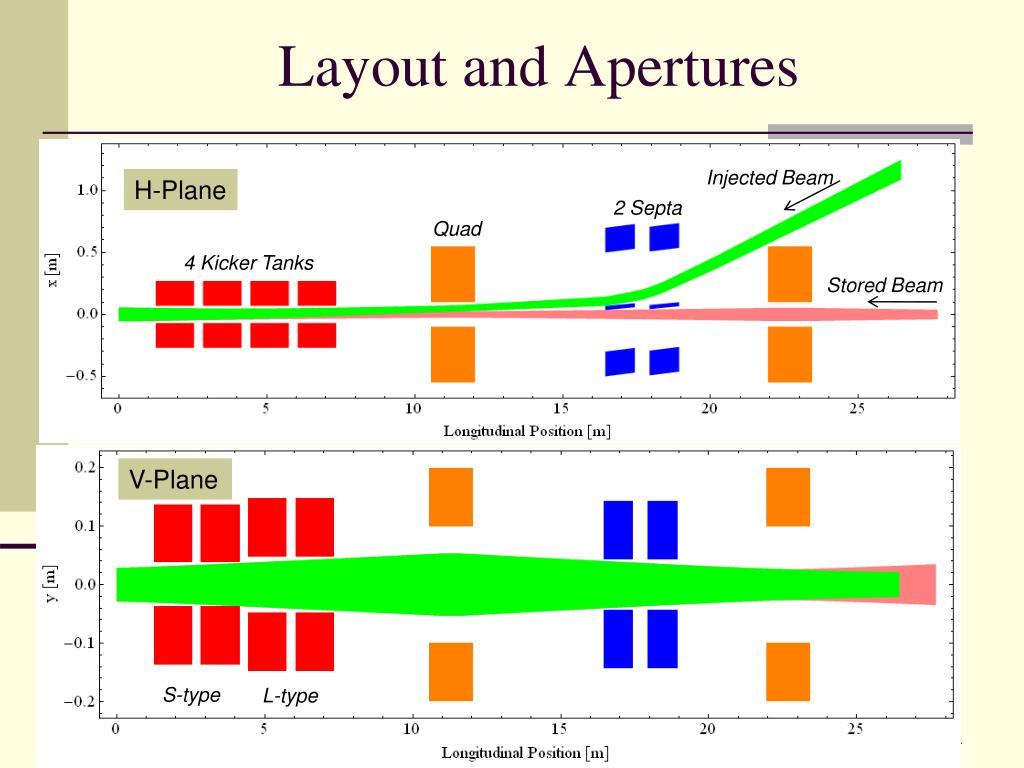 Layout and Apertures

H-Plane

Injected Beam

2 Septa

Quad

4 Kicker Tanks

Stored Beam

x [m]

1.0
0.5
0.0
−0.5

0 5 10 15 20 25

Longitudinal Position [m]

V-Plane

y [m]

0.2
0.1
0.0
−0.1
−0.2

S-type

L-type

0 5 10 15 20 25

Longitudinal Position [m]